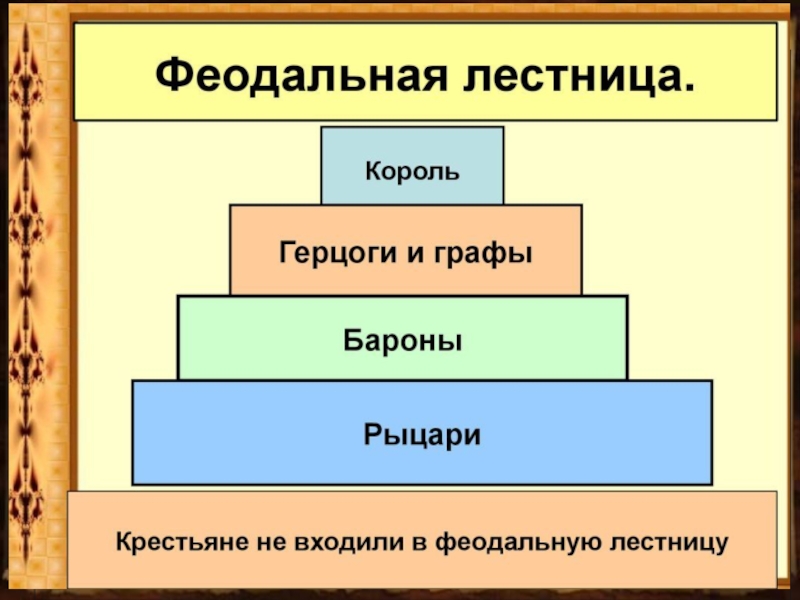 Феодальная лестница.

Король

Герцоги и графы

Бароны

Рыцари

Крестьяне не входили в феодальную лестницу